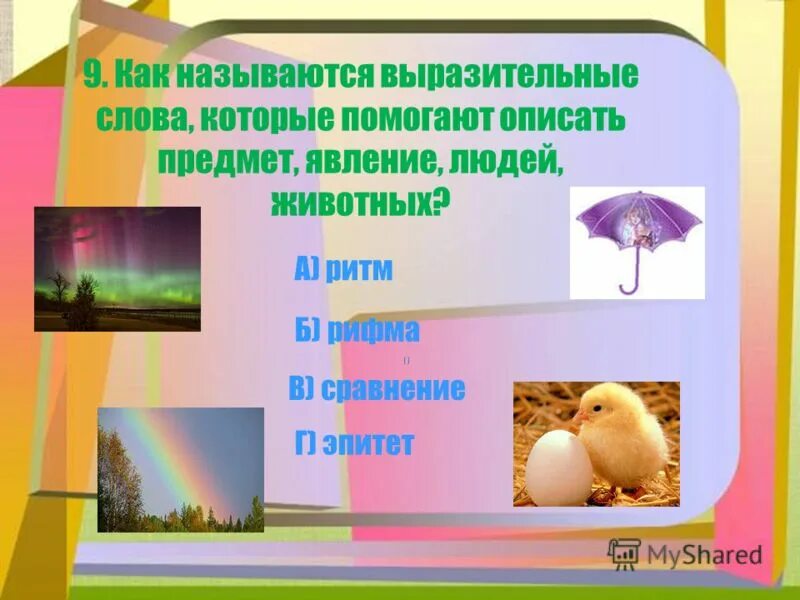 9. Как называются выразительные слова, которые помогают описать предмет, явление, людей, животных?

А) ритм

Б) рифма

В) сравнение

Г) эпитет

MyShared